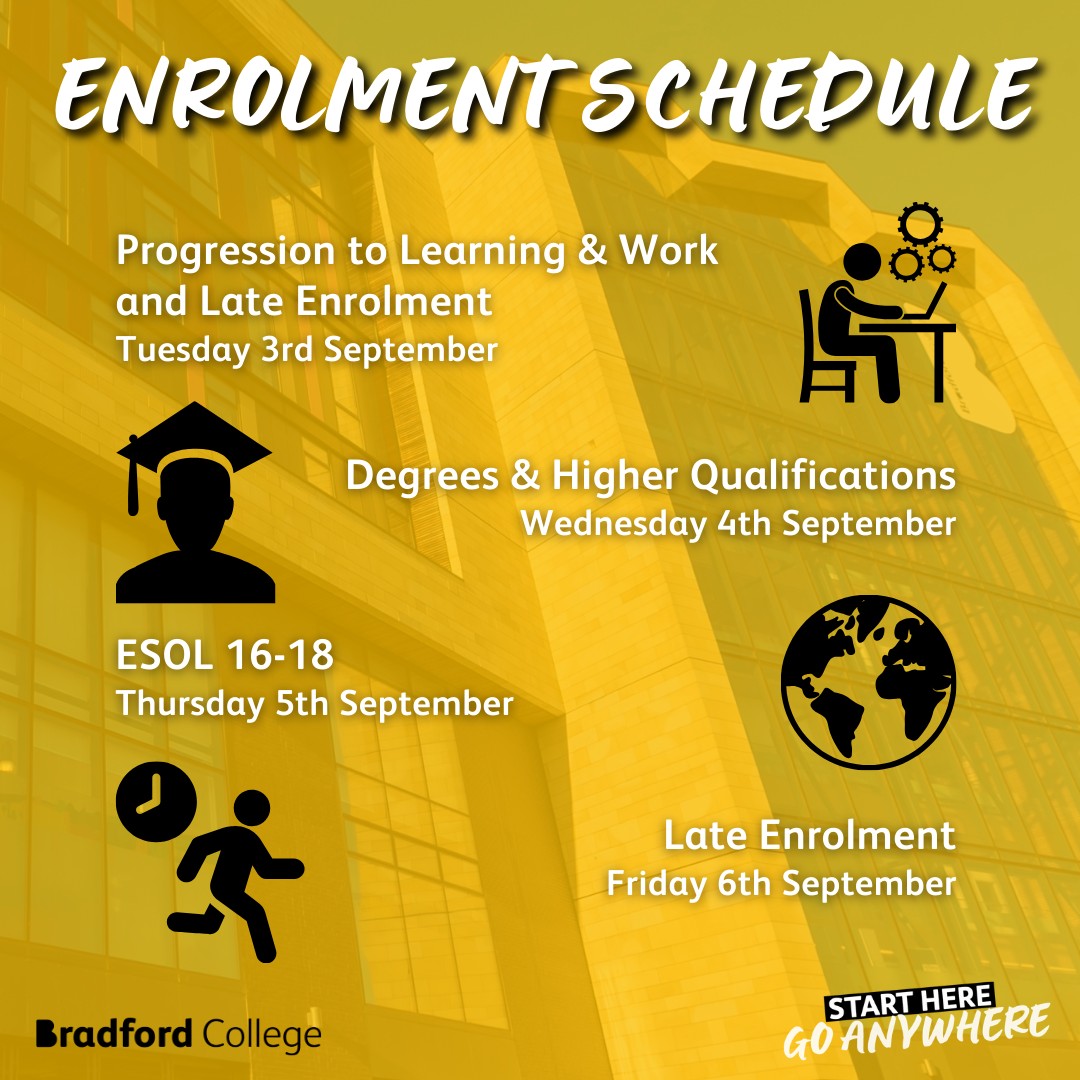 ENROLMENT SCHEDULE

Progression to Learning & Work and Late Enrolment
Tuesday 3rd September

Degrees & Higher Qualifications
Wednesday 4th September

ESOL 16-18
Thursday 5th September

Late Enrolment
Friday 6th September

Bradford College

START HERE
GO ANYWHERE